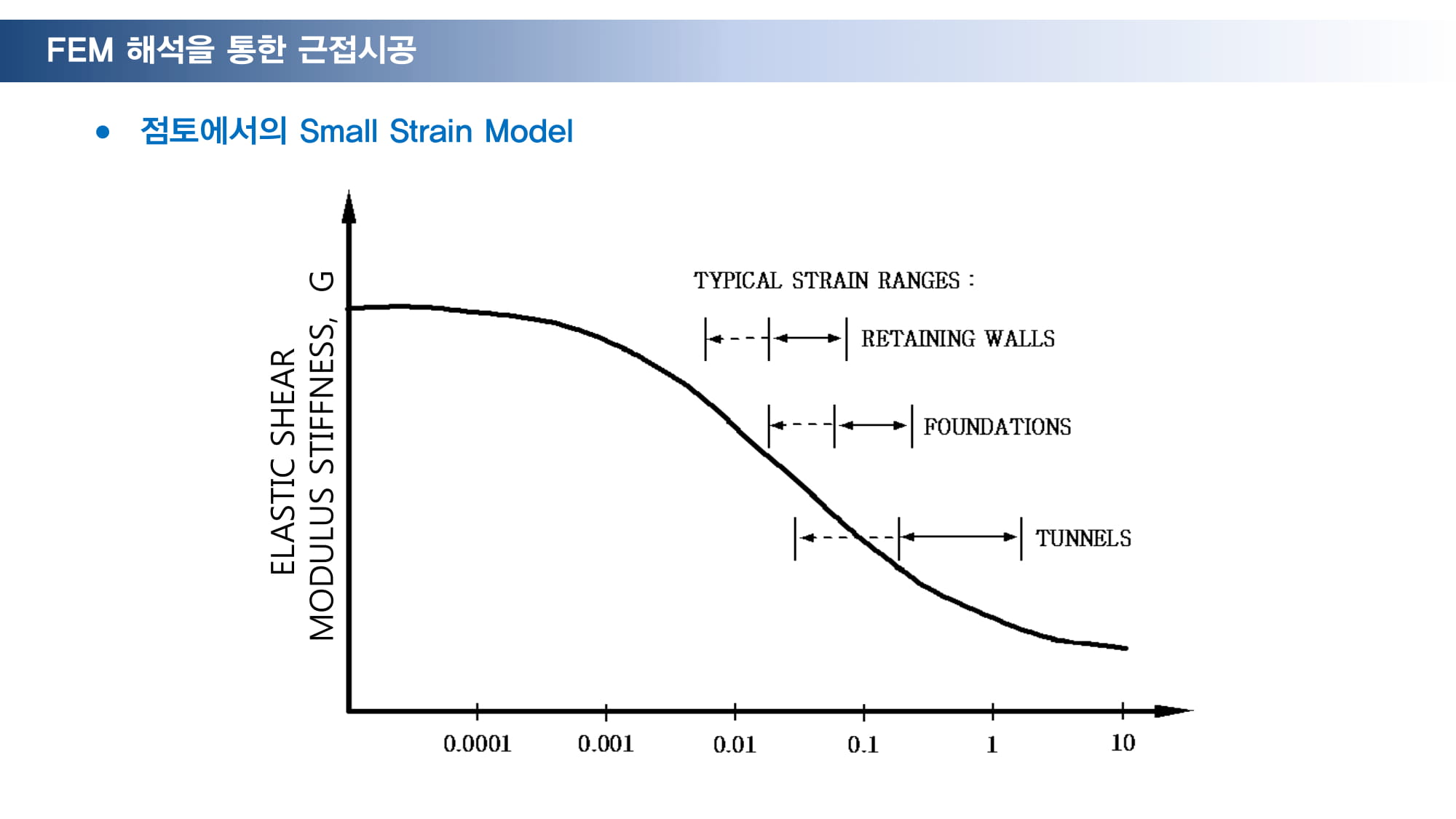 FEM 해석을 통한 근접시공

● 점토에서의 Small Strain Model

ELASTIC SHEAR MODULUS STIFFNESS, G

TYPICAL STRAIN RANGES :

RETAINING WALLS

FOUNDATIONS

TUNNELS

0.0001

0.001

0.01

0.1

1

10